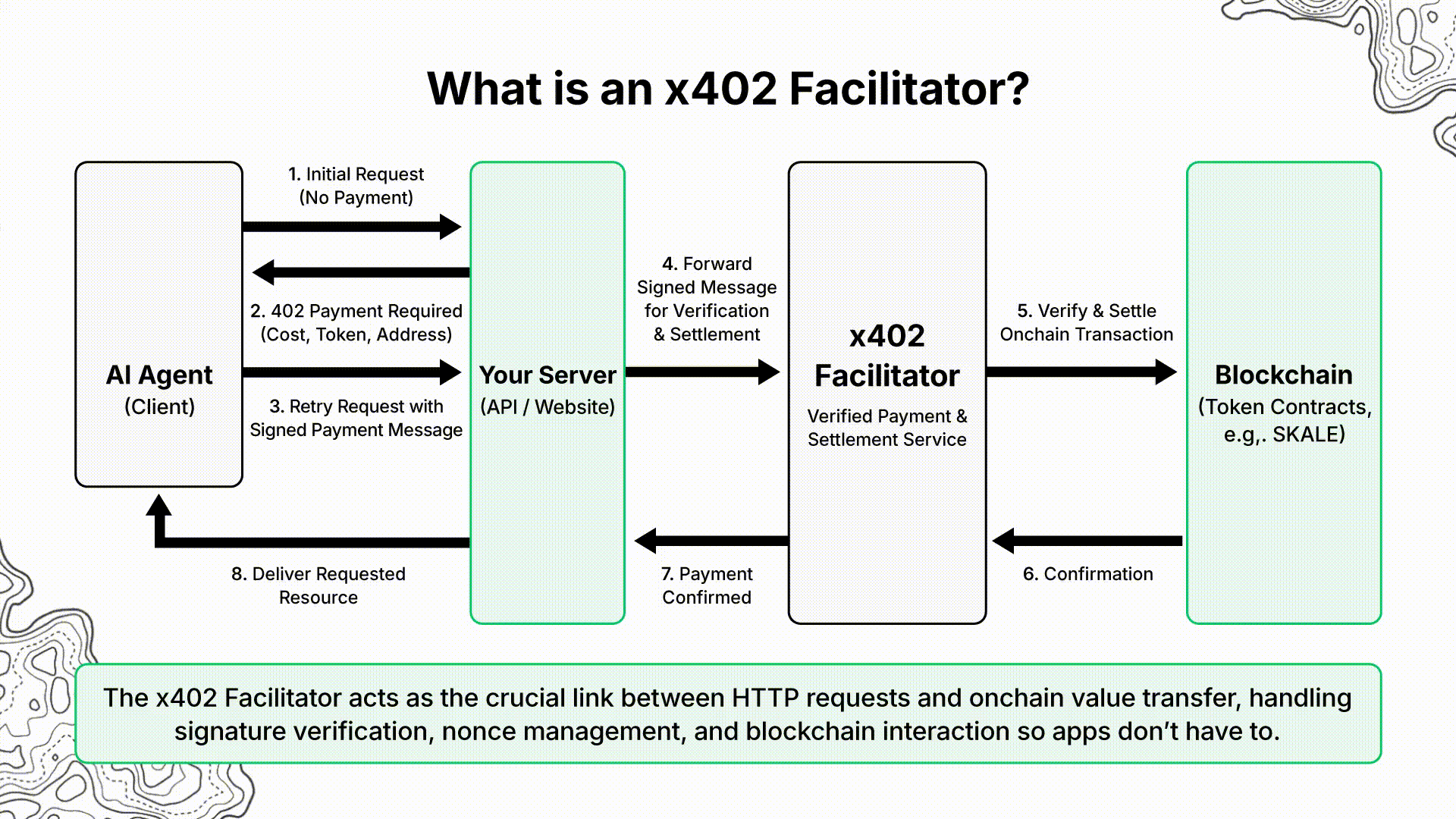 What is an x402 Facilitator?

AI Agent
(Client)

1. Initial Request
(No Payment)

2. 402 Payment Required
(Cost, Token, Address)

3. Retry Request with
Signed Payment Message

Your Server
(API / Website)

4. Forward
Signed Message
for Verification
& Settlement

x402
Facilitator
Verified Payment &
Settlement Service

5. Verify & Settle
Onchain Transaction

Blockchain
(Token Contracts,
e.g,. SKALE)

6. Confirmation

7. Payment
Confirmed

8. Deliver Requested
Resource

The x402 Facilitator acts as the crucial link between HTTP requests and onchain value transfer, handling signature verification, nonce management, and blockchain interaction so apps don't have to.